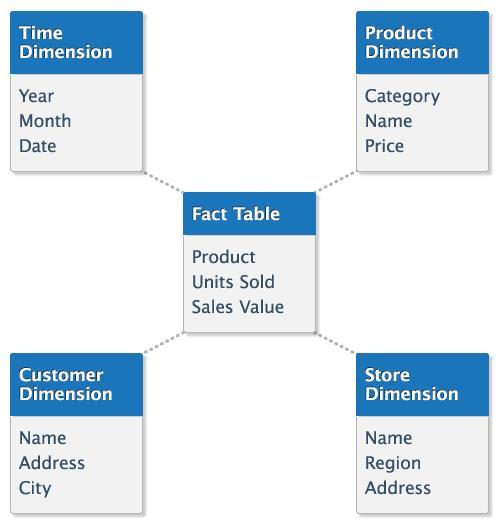 Time Dimension

Year
Month
Date

Product Dimension

Category
Name
Price

Fact Table

Product
Units Sold
Sales Value

Customer Dimension

Name
Address
City

Store Dimension

Name
Region
Address